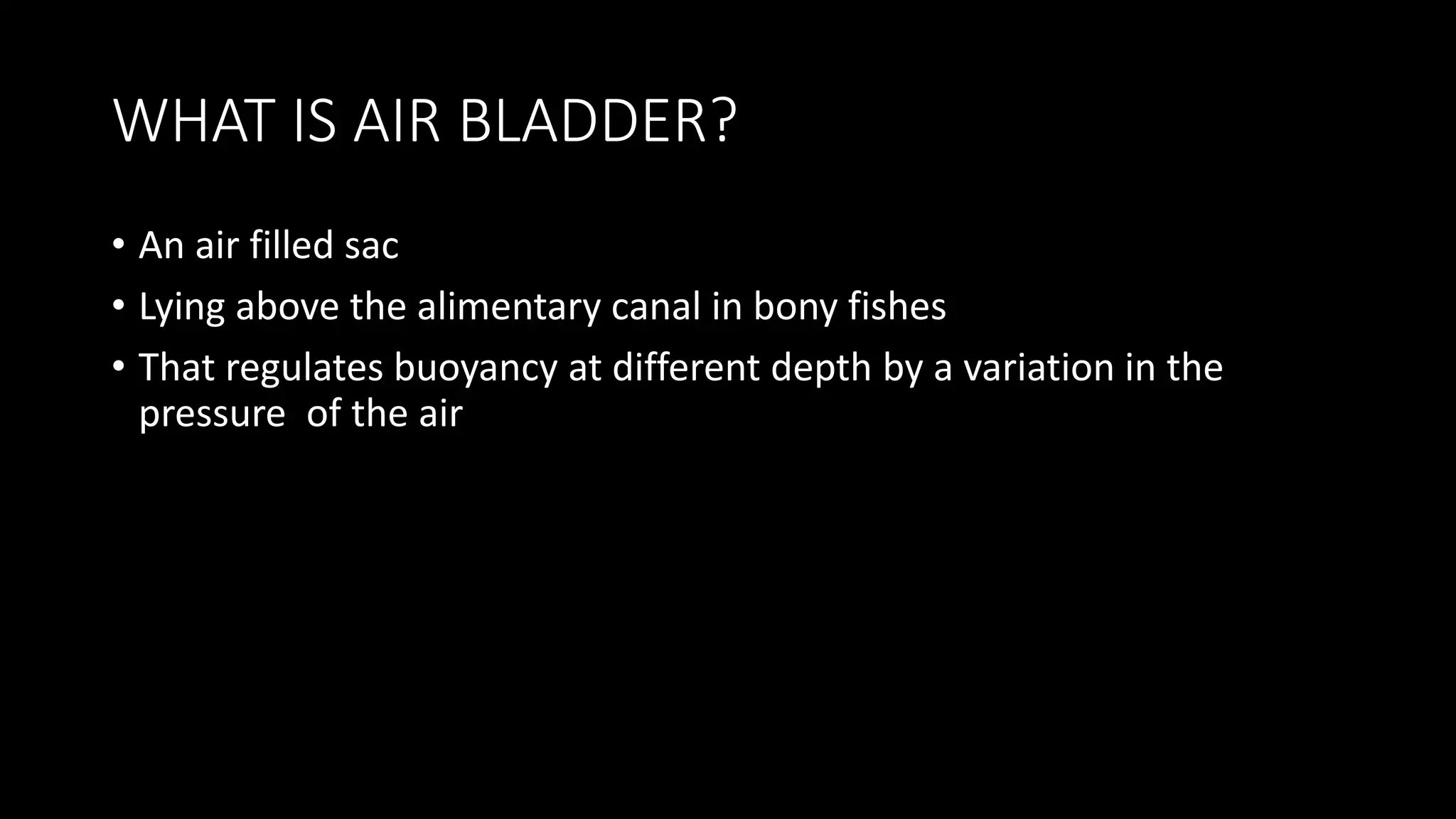 WHAT IS AIR BLADDER?

• An air filled sac
• Lying above the alimentary canal in bony fishes
• That regulates buoyancy at different depth by a variation in the pressure of the air